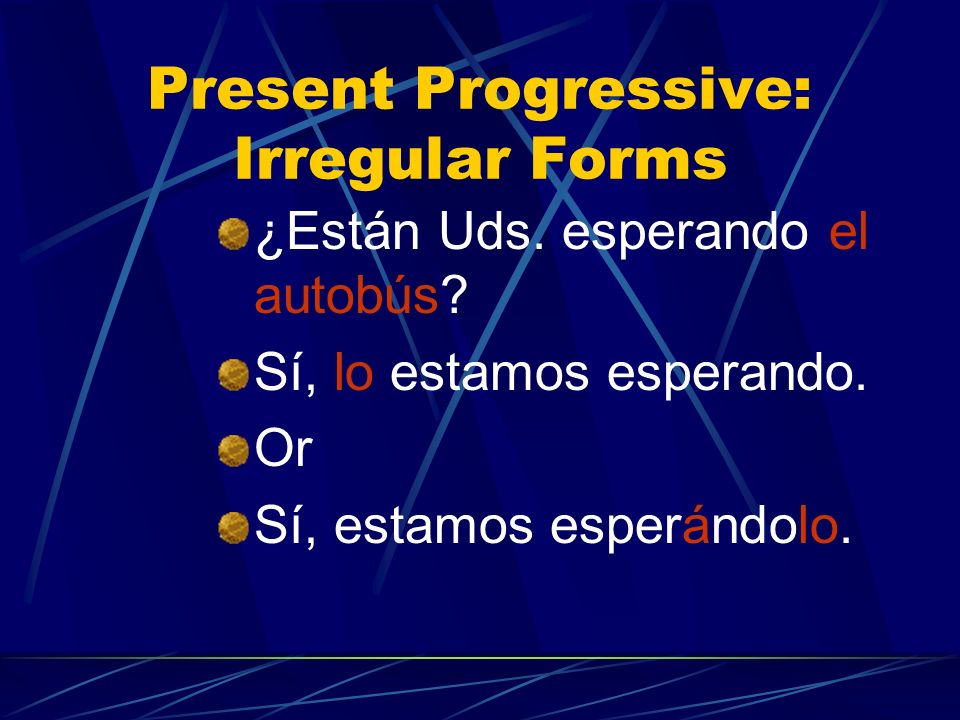 Present Progressive: Irregular Forms

¿Están Uds. esperando el autobús?

Sí, lo estamos esperando.

Or

Sí, estamos esperándolo.